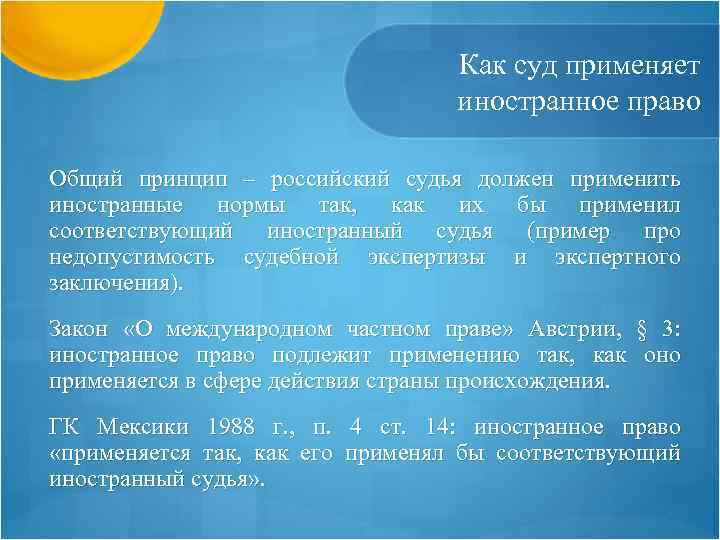 Как суд применяет иностранное право

Общий принцип – российский судья должен применить иностранные нормы так, как их бы применил соответствующий иностранный судья (пример про недопустимость судебной экспертизы и экспертного заключения).

Закон «О международном частном праве» Австрии, § 3: иностранное право подлежит применению так, как оно применяется в сфере действия страны происхождения.

ГК Мексики 1988 г., п. 4 ст. 14: иностранное право «применяется так, как его применял бы соответствующий иностранный судья».